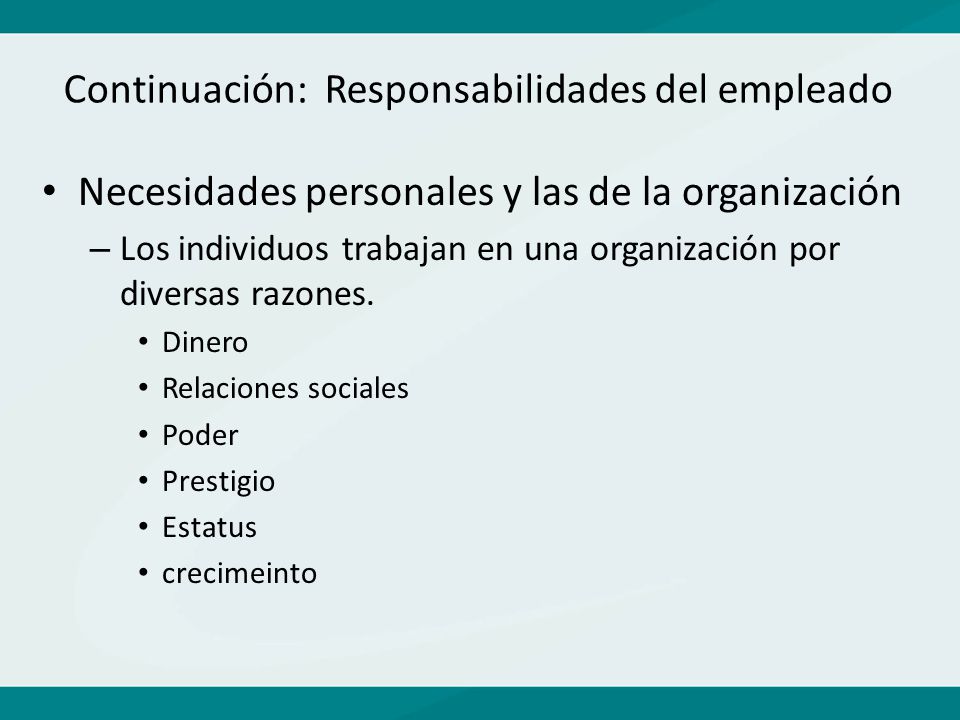 Continuación: Responsabilidades del empleado

• Necesidades personales y las de la organización
– Los individuos trabajan en una organización por diversas razones.
• Dinero
• Relaciones sociales
• Poder
• Prestigio
• Estatus
• crecimeinto